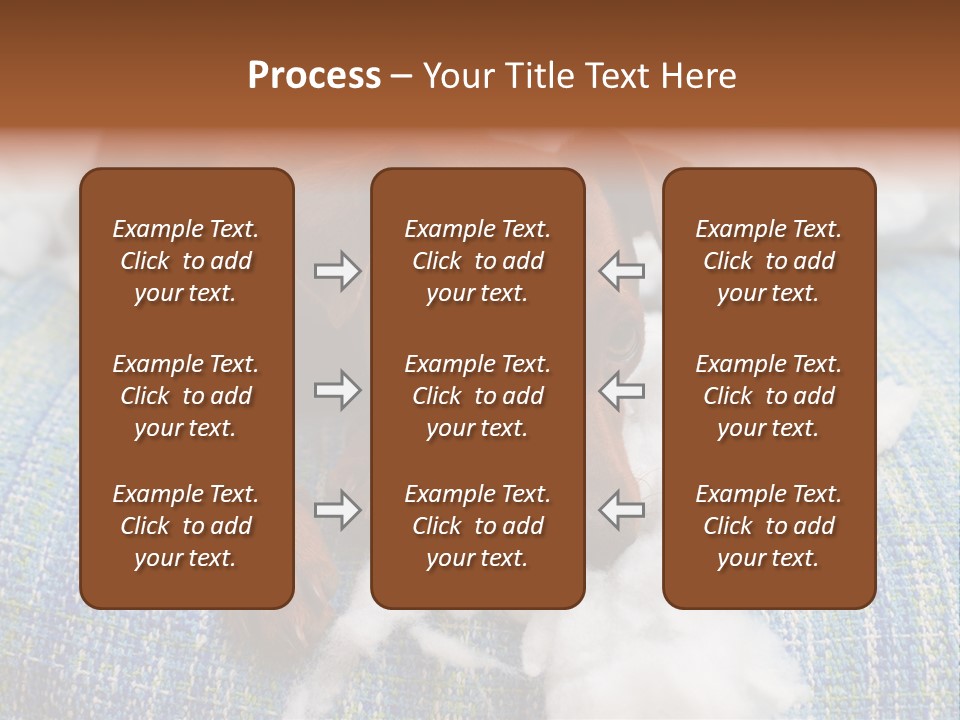 Process – Your Title Text Here

Example Text. Click to add your text.

Example Text. Click to add your text.

Example Text. Click to add your text.

Example Text. Click to add your text.

Example Text. Click to add your text.

Example Text. Click to add your text.

Example Text. Click to add your text.

Example Text. Click to add your text.

Example Text. Click to add your text.